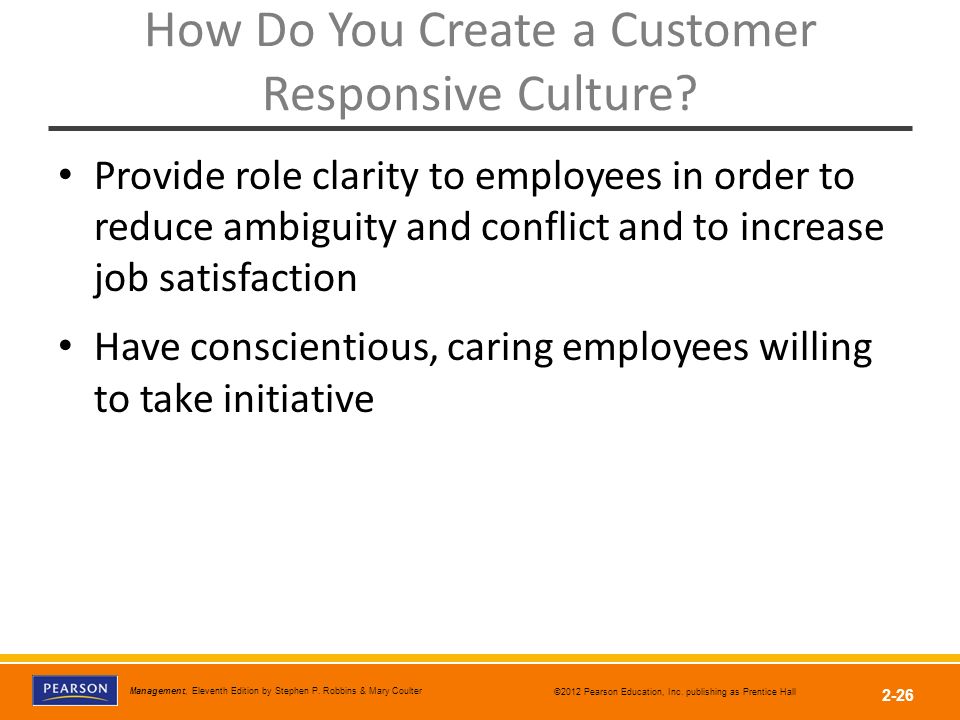 How Do You Create a Customer Responsive Culture?

• Provide role clarity to employees in order to reduce ambiguity and conflict and to increase job satisfaction

• Have conscientious, caring employees willing to take initiative

PEARSON

Management, Eleventh Edition by Stephen P. Robbins & Mary Coulter

©2012 Pearson Education, Inc. publishing as Prentice Hall

2-26